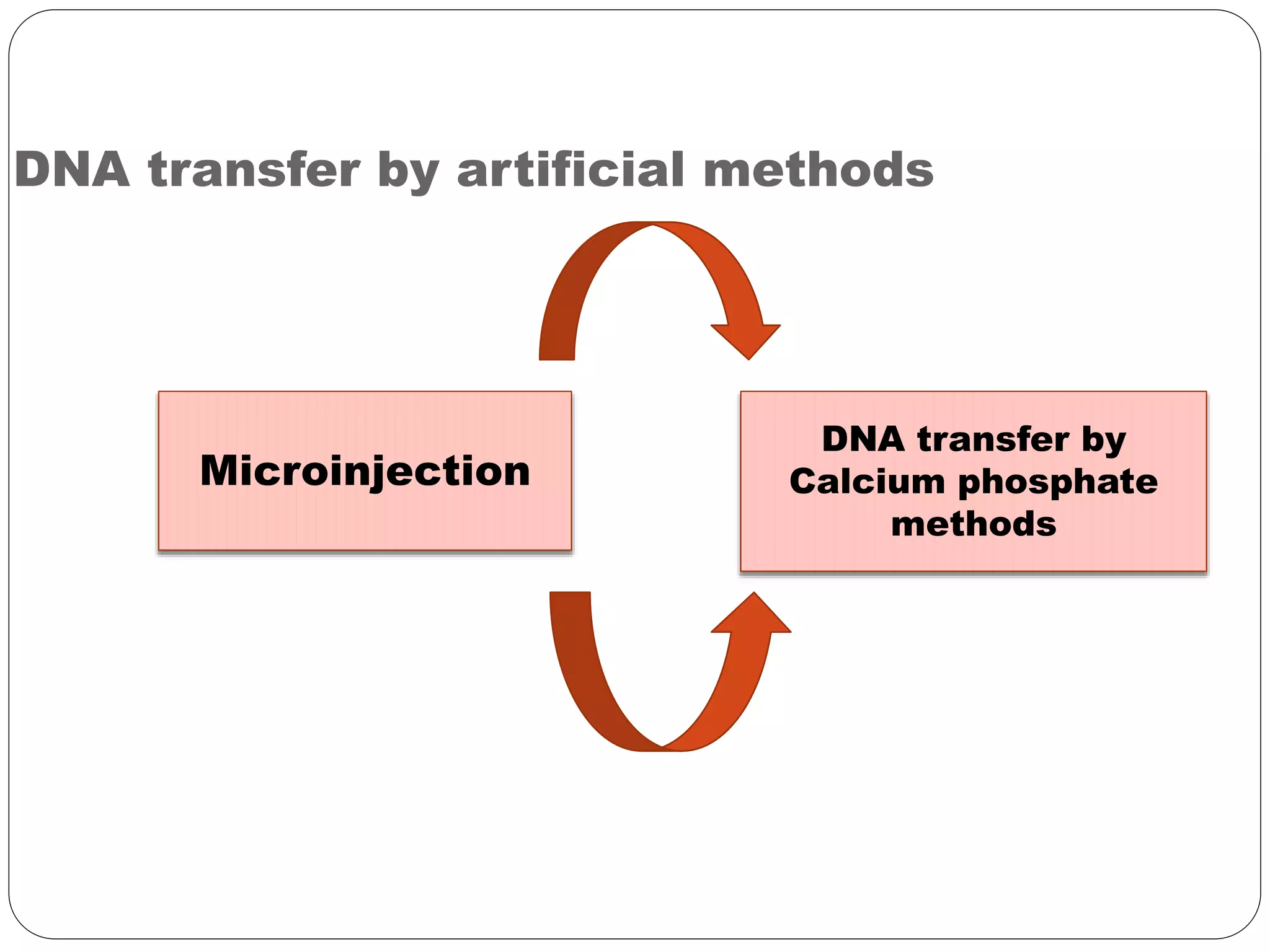 DNA transfer by artificial methods

Microinjection

DNA transfer by Calcium phosphate methods